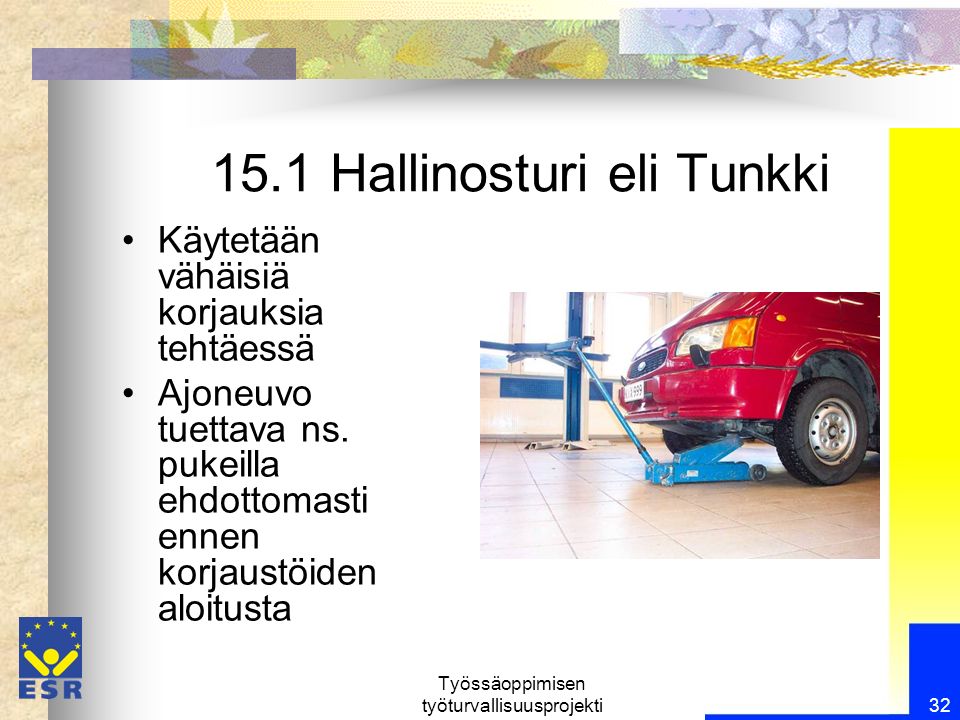 15.1 Hallinosturi eli Tunkki

• Käytetään vähäisiä korjauksia tehtäessä
• Ajoneuvo tuettava ns. pukeilla ehdottomasti ennen korjaustöiden aloitusta

ESR

Työssäoppimisen työturvallisuusprojekti

32